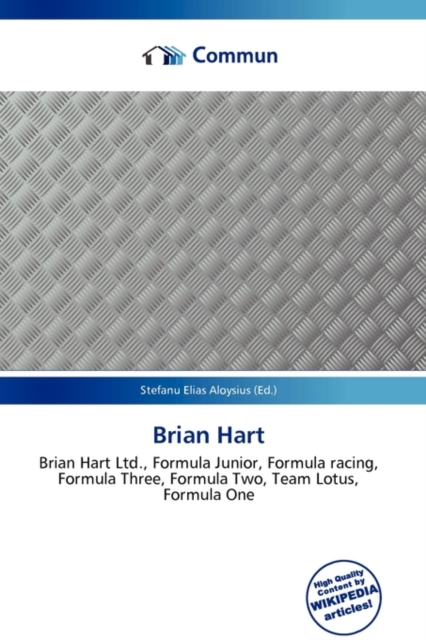 Commun

Stefanu Elias Aloysius (Ed.)

Brian Hart

Brian Hart Ltd., Formula Junior, Formula racing, Formula Three, Formula Two, Team Lotus, Formula One

High Quality Content by WIKIPEDIA articles!